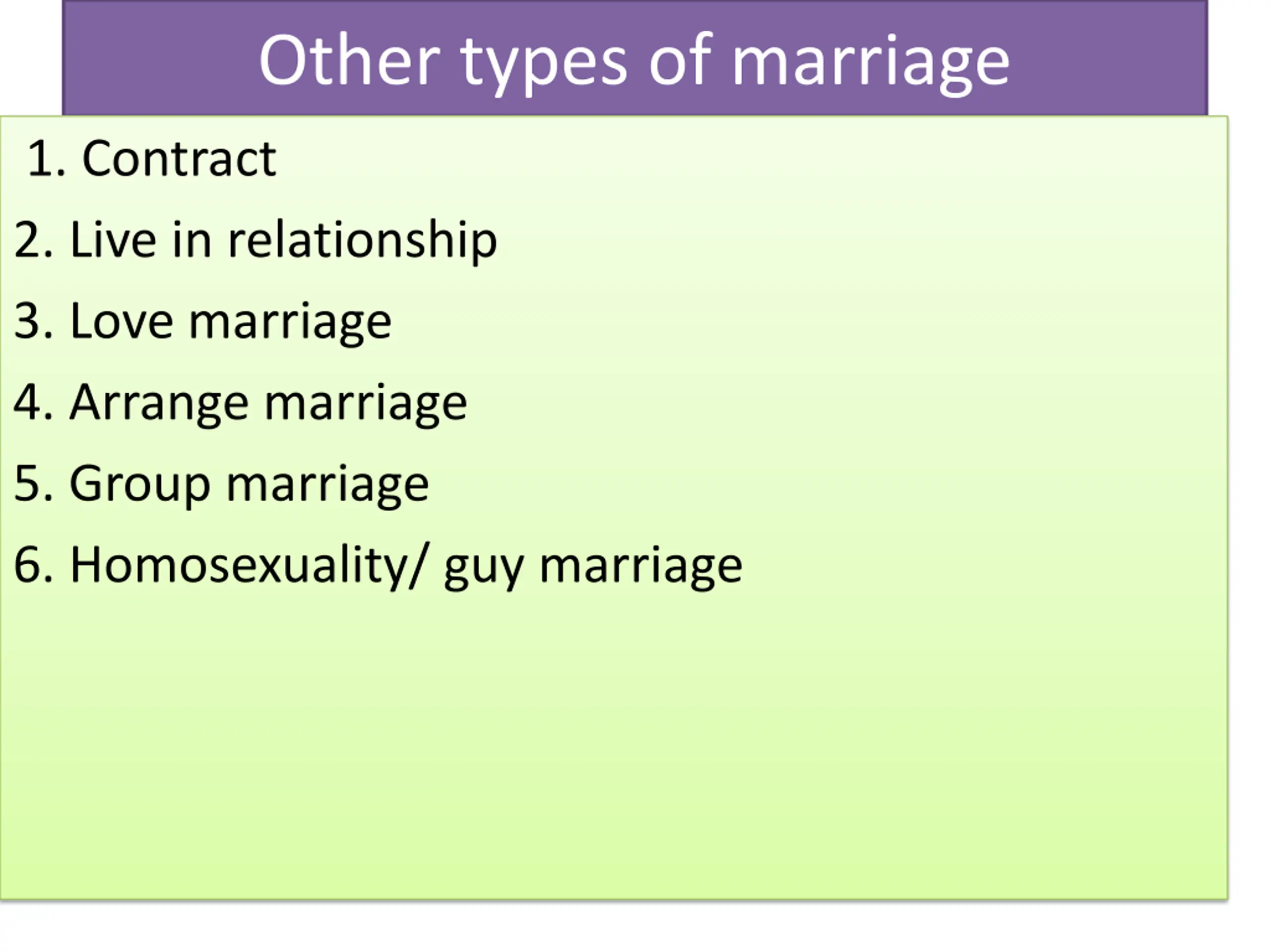 Other types of marriage

1. Contract

2. Live in relationship

3. Love marriage

4. Arrange marriage

5. Group marriage

6. Homosexuality/ guy marriage